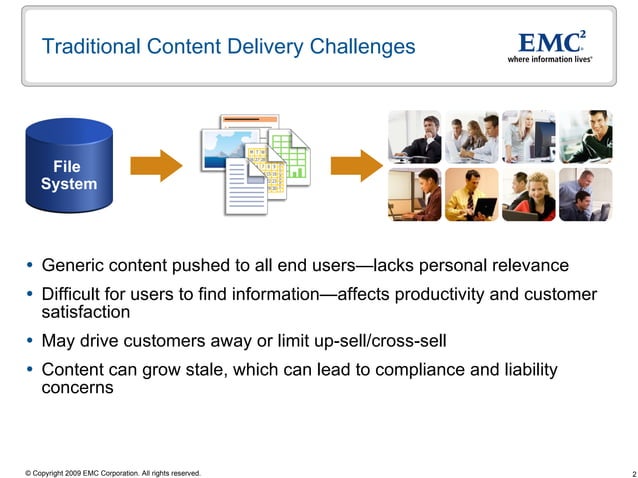 Traditional Content Delivery Challenges

EMC$^2$
where information lives®

File System

• Generic content pushed to all end users—lacks personal relevance
• Difficult for users to find information—affects productivity and customer satisfaction
• May drive customers away or limit up-sell/cross-sell
• Content can grow stale, which can lead to compliance and liability concerns

© Copyright 2009 EMC Corporation. All rights reserved.

2